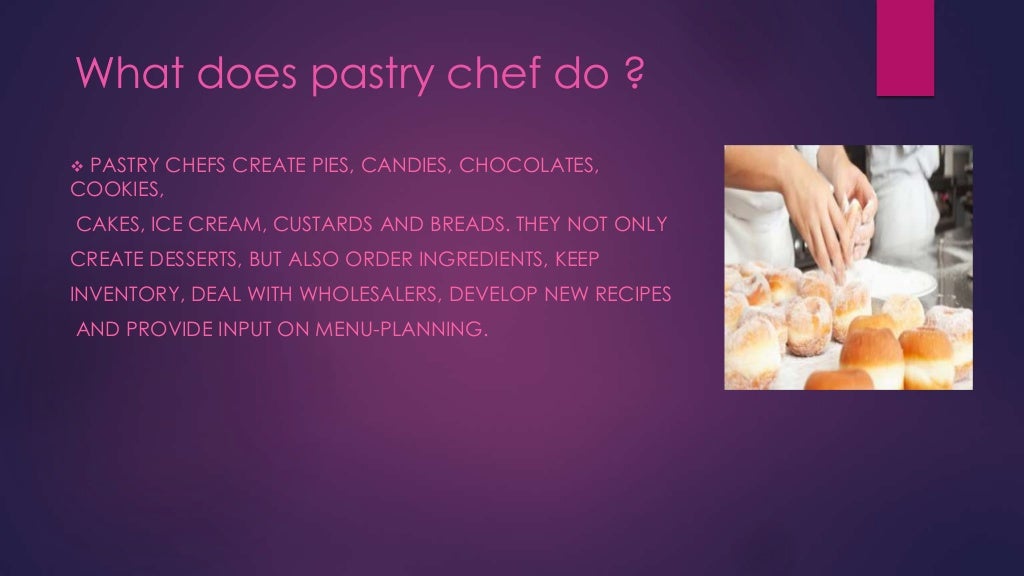 What does pastry chef do ?

❖ PASTRY CHEFS CREATE PIES, CANDIES, CHOCOLATES, COOKIES, CAKES, ICE CREAM, CUSTARDS AND BREADS. THEY NOT ONLY CREATE DESSERTS, BUT ALSO ORDER INGREDIENTS, KEEP INVENTORY, DEAL WITH WHOLESALERS, DEVELOP NEW RECIPES AND PROVIDE INPUT ON MENU-PLANNING.